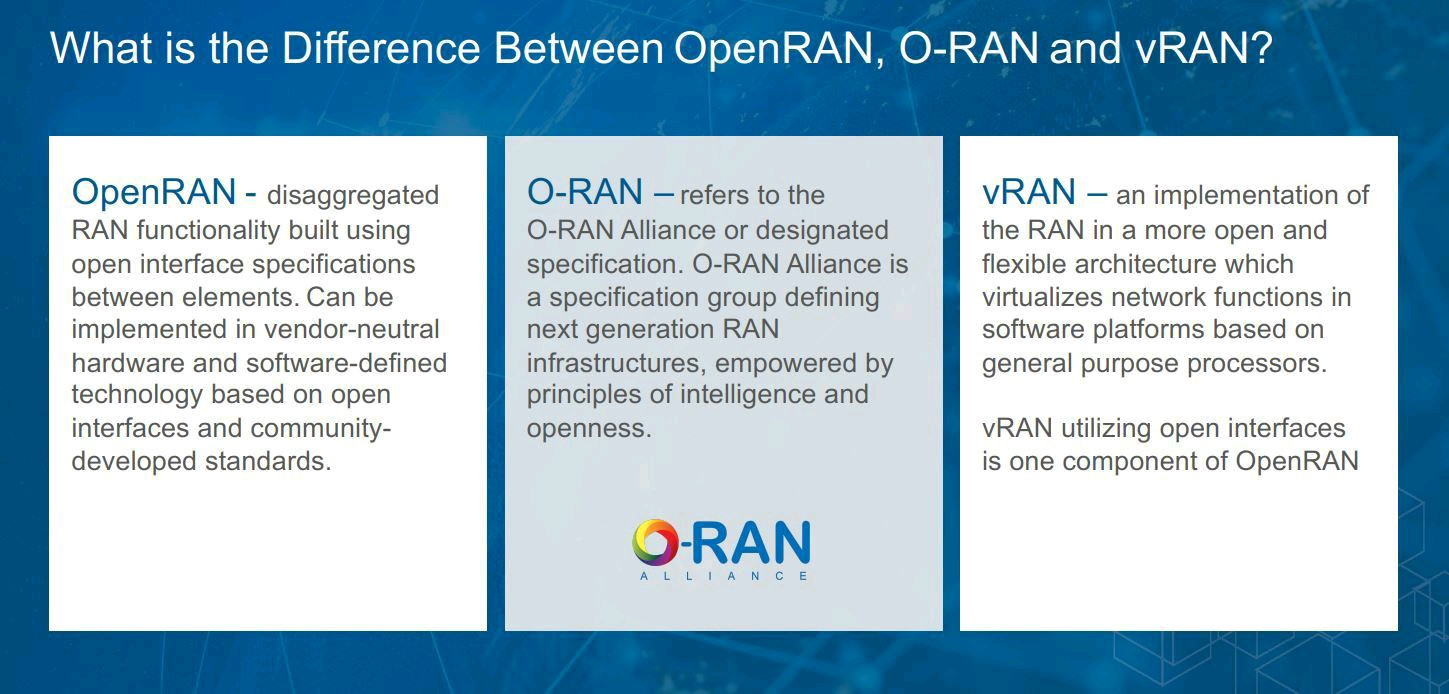 What is the Difference Between OpenRAN, O-RAN and vRAN?

OpenRAN - disaggregated RAN functionality built using open interface specifications between elements. Can be implemented in vendor-neutral hardware and software-defined technology based on open interfaces and community-developed standards.

O-RAN – refers to the O-RAN Alliance or designated specification. O-RAN Alliance is a specification group defining next generation RAN infrastructures, empowered by principles of intelligence and openness.

O-RAN
ALLIANCE

vRAN – an implementation of the RAN in a more open and flexible architecture which virtualizes network functions in software platforms based on general purpose processors.

vRAN utilizing open interfaces is one component of OpenRAN